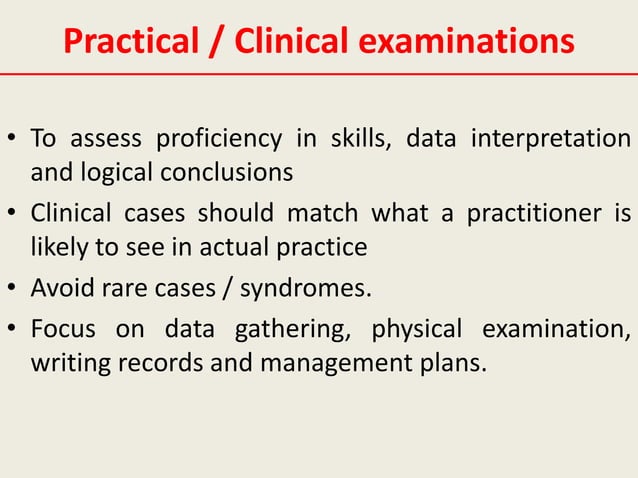 Practical / Clinical examinations

• To assess proficiency in skills, data interpretation and logical conclusions
• Clinical cases should match what a practitioner is likely to see in actual practice
• Avoid rare cases / syndromes.
• Focus on data gathering, physical examination, writing records and management plans.